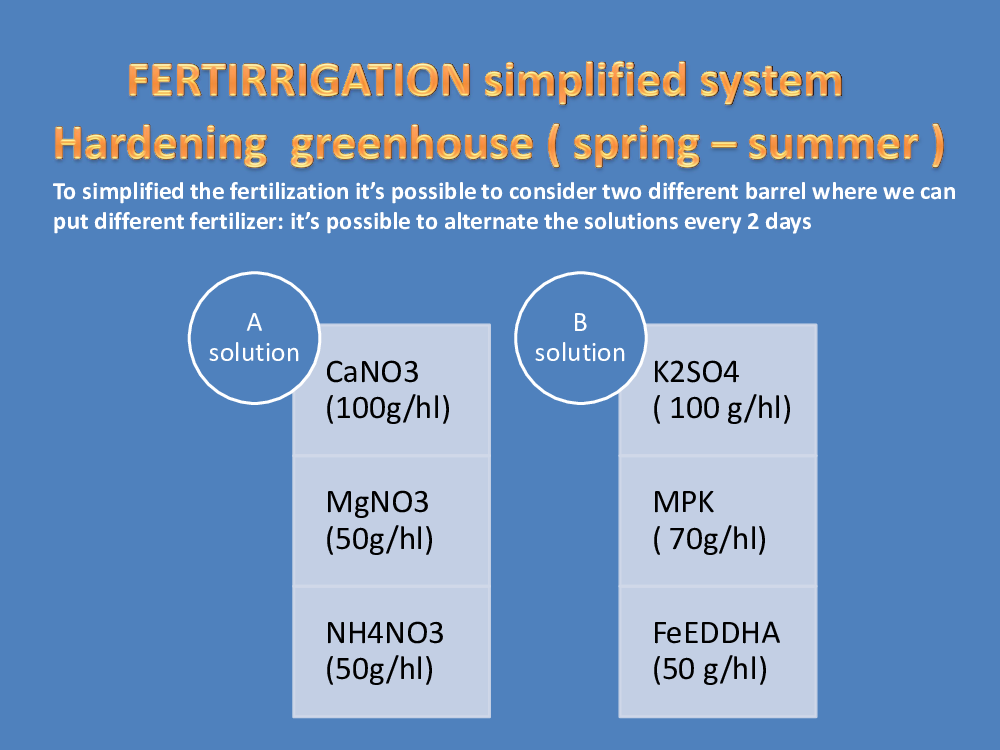 FERTIRRIGATION simplified system
Hardening greenhouse ( spring – summer )

To simplified the fertilization it's possible to consider two different barrel where we can put different fertilizer: it's possible to alternate the solutions every 2 days

A solution

CaNO3 (100g/hl)

MgNO3 (50g/hl)

NH4NO3 (50g/hl)

B solution

K2SO4 ( 100 g/hl)

MPK ( 70g/hl)

FeEDDHA (50 g/hl)